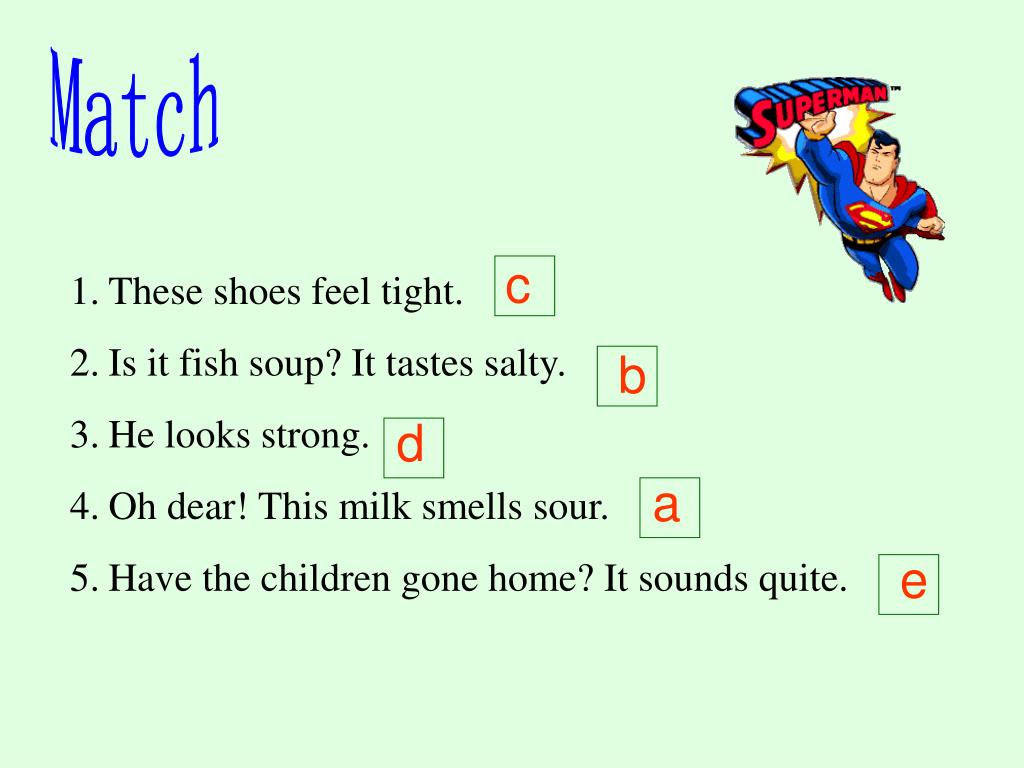 Match

SUPERMAN™

1. These shoes feel tight. c

2. Is it fish soup? It tastes salty. b

3. He looks strong. d

4. Oh dear! This milk smells sour. a

5. Have the children gone home? It sounds quite. e